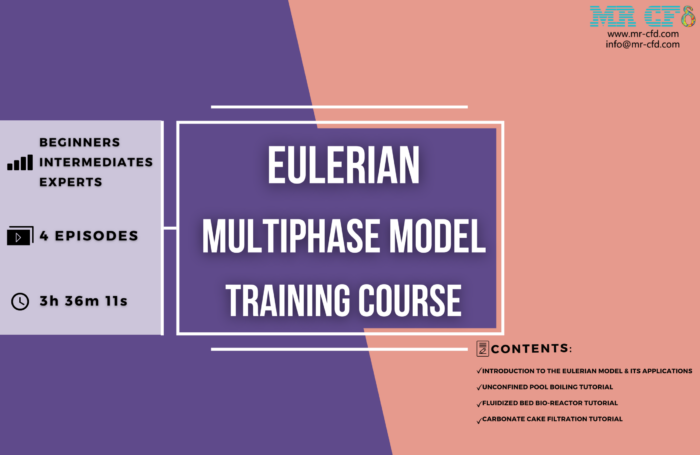 MR CFD
www.mr-cfd.com
info@mr-cfd.com

BEGINNERS
INTERMEDIATES
EXPERTS

4 EPISODES

3h 36m 11s

EULERIAN
MULTIPHASE MODEL
TRAINING COURSE

CONTENTS:

✓INTRODUCTION TO THE EULERIAN MODEL & ITS APPLICATIONS
✓UNCONFINED POOL BOILING TUTORIAL
✓FLUIDIZED BED BIO-REACTOR TUTORIAL
✓CARBONATE CAKE FILTRATION TUTORIAL